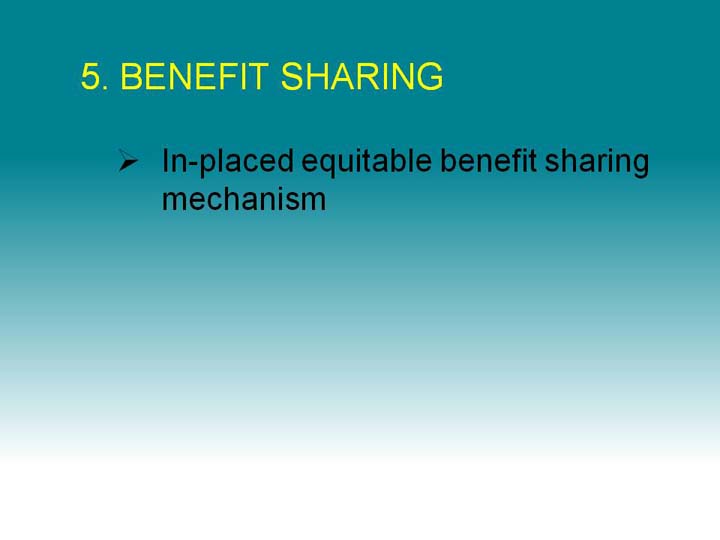 5. BENEFIT SHARING

➢ In-placed equitable benefit sharing mechanism